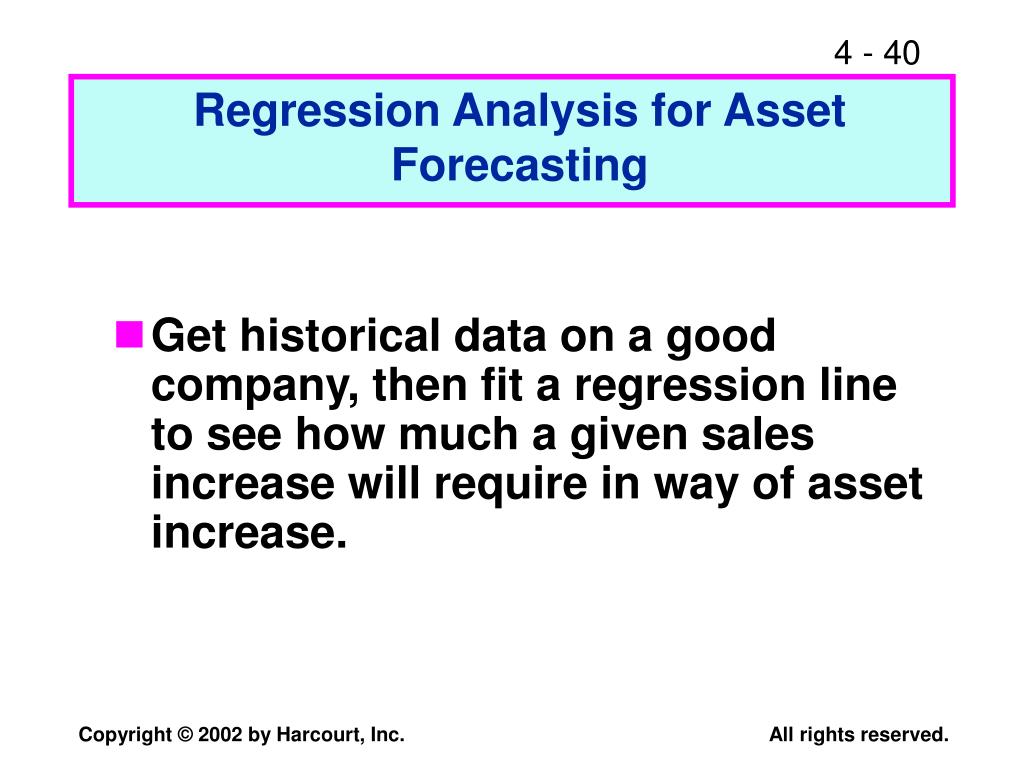 4 - 40

Regression Analysis for Asset Forecasting

Get historical data on a good company, then fit a regression line to see how much a given sales increase will require in way of asset increase.

Copyright © 2002 by Harcourt, Inc.

All rights reserved.